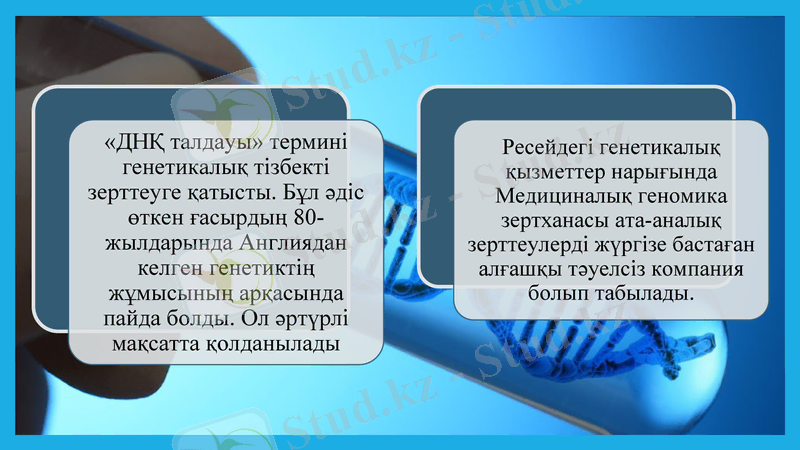 «ДНҚ талдауы» термині генетикалық тізбекті зерттеуге қатысты. Бұл әдіс өткен ғасырдың 80-жылдарында Англиядан келген генетиктің жұмысының арқасында пайда болды. Ол әртүрлі мақсатта қолданылады

Ресейдегі генетикалық қызметтер нарығында Медициналық геномика зертханасы ата-аналық зерттеулерді жүргізе бастаған алғашқы тәуелсіз компания болып табылады.

Stud.kz - Stud.kz